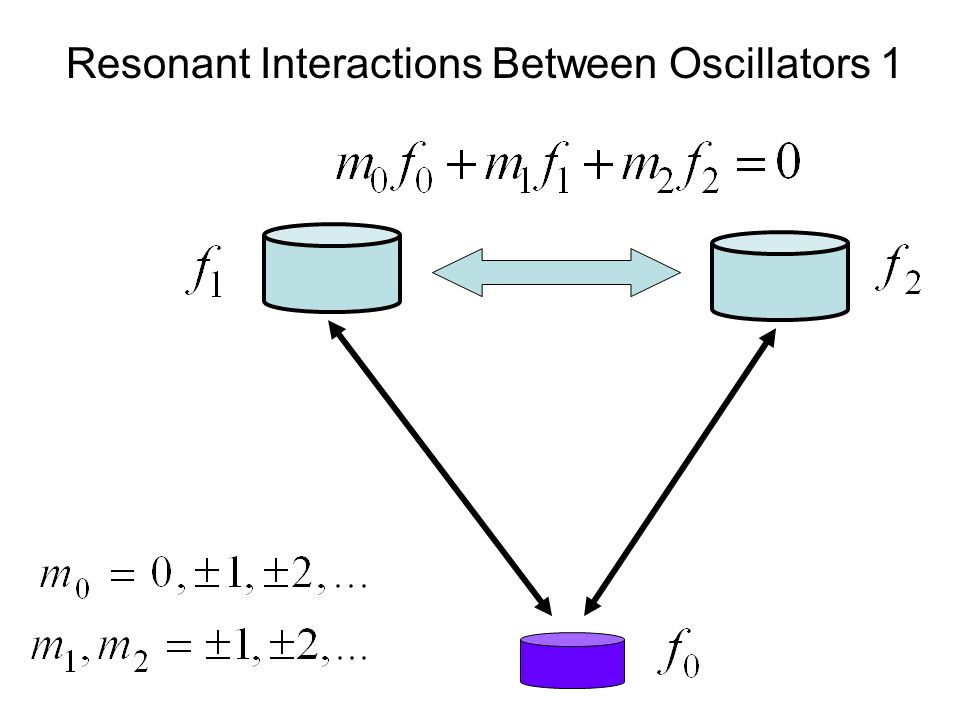 Resonant Interactions Between Oscillators 1

$m_0 f_0 + m_1 f_1 + m_2 f_2 = 0$

$f_1$

$f_2$

$m_0 = 0, \pm 1, \pm 2, \ldots$

$m_1, m_2 = \pm 1, \pm 2, \ldots$

$f_0$